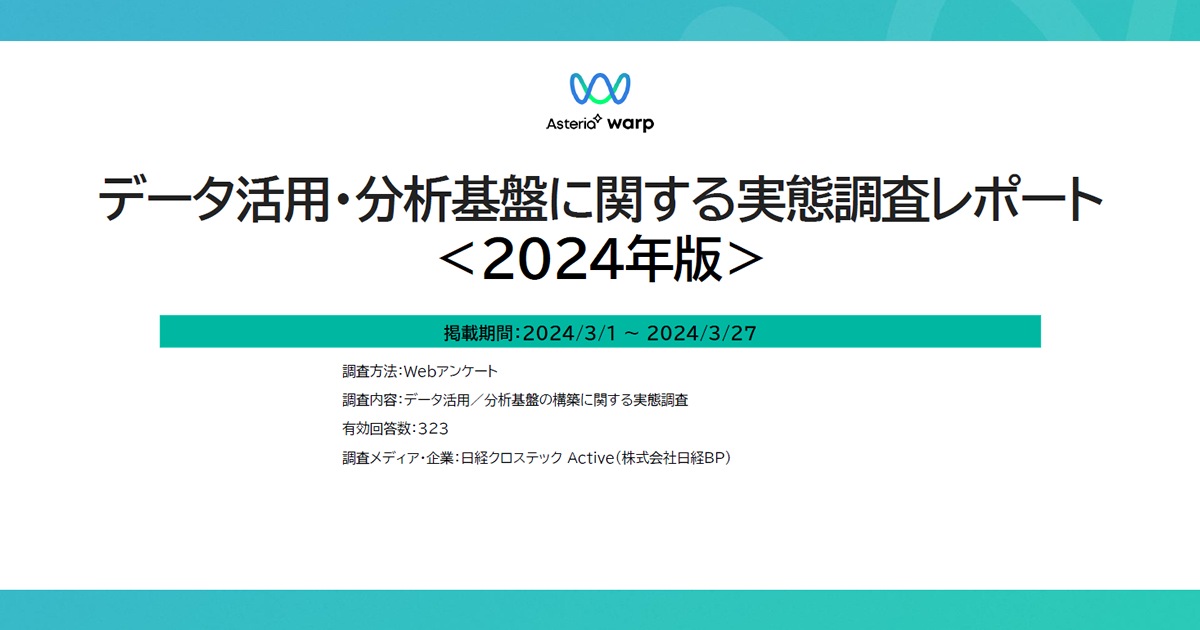 Asteria warp

データ活用・分析基盤に関する実態調査レポート
＜2024年版＞

掲載期間：2024/3/1 ～ 2024/3/27

調査方法：Webアンケート

調査内容：データ活用／分析基盤の構築に関する実態調査

有効回答数：323

調査メディア・企業：日経クロステック Active（株式会社日経BP）